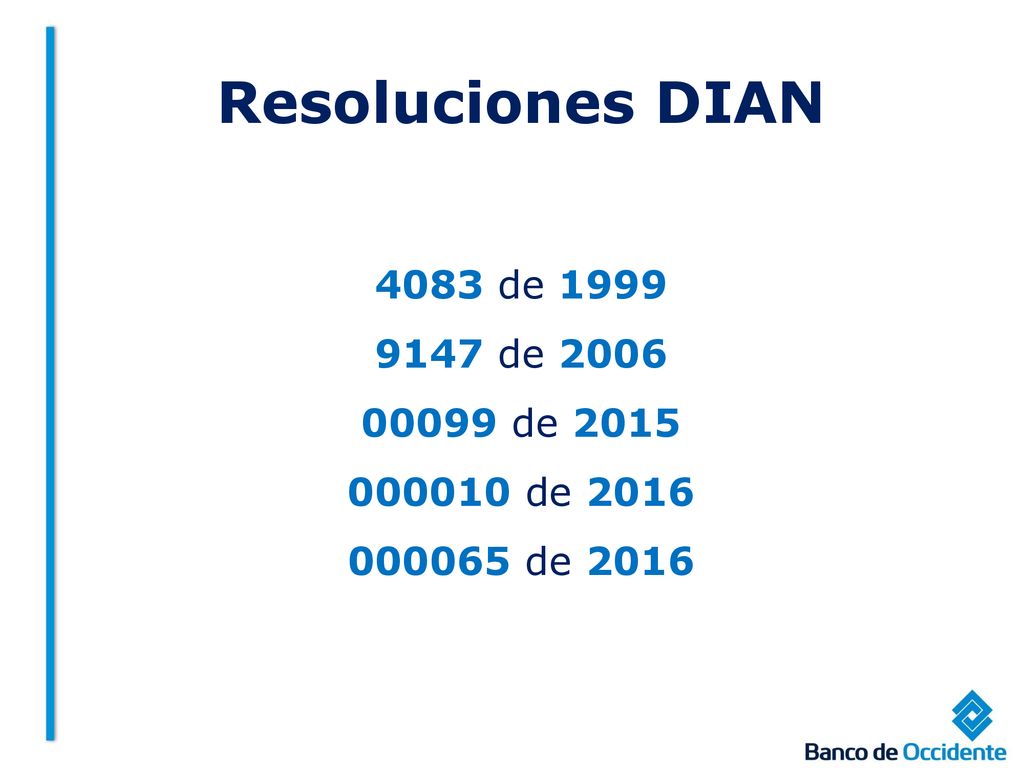 Resoluciones DIAN

4083 de 1999

9147 de 2006

00099 de 2015

000010 de 2016

000065 de 2016

Banco de Occidente